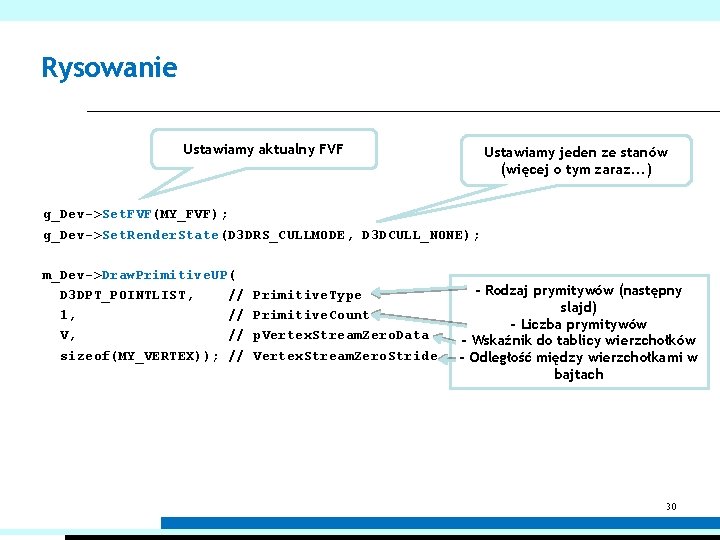 Rysowanie

Ustawiamy aktualny FVF

Ustawiamy jeden ze stanów (więcej o tym zaraz…)

g_Dev->SetFVF(MY_FVF);
g_Dev->SetRenderState(D3DRS_CULLMODE, D3DCULL_NONE);

m_Dev->DrawPrimitiveUP(
  D3DPT_POINTLIST,    // PrimitiveType
  1,                  // PrimitiveCount
  V,                  // pVertexStreamZeroData
  sizeof(MY_VERTEX)); // VertexStreamZeroStride

- Rodzaj prymitywów (następny slajd)
- Liczba prymitywów
- Wskaźnik do tablicy wierzchołków
- Odległość między wierzchołkami w bajtach

30